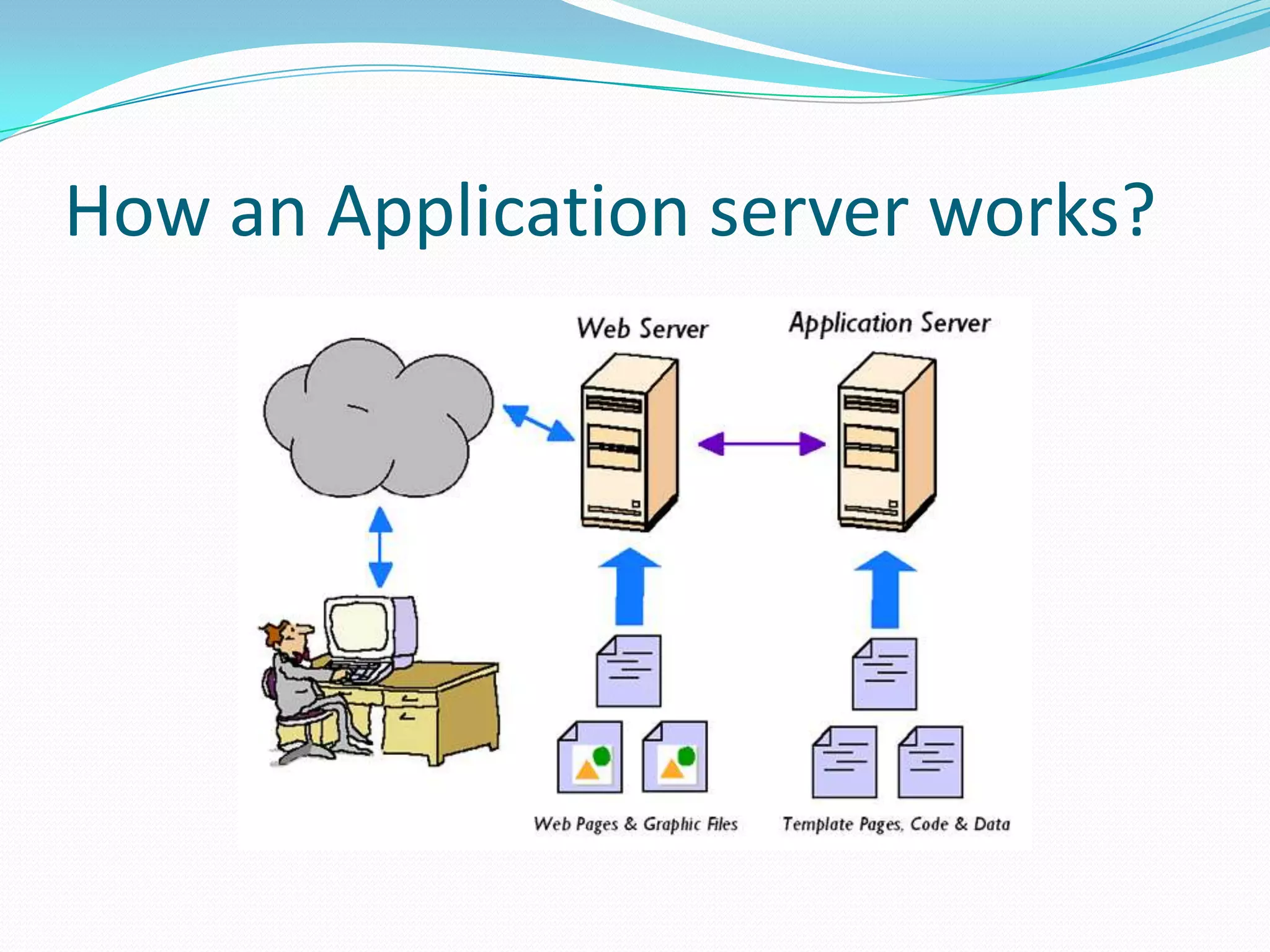 How an Application server works?

Web Server

Application Server

Web Pages & Graphic Files

Template Pages, Code & Data